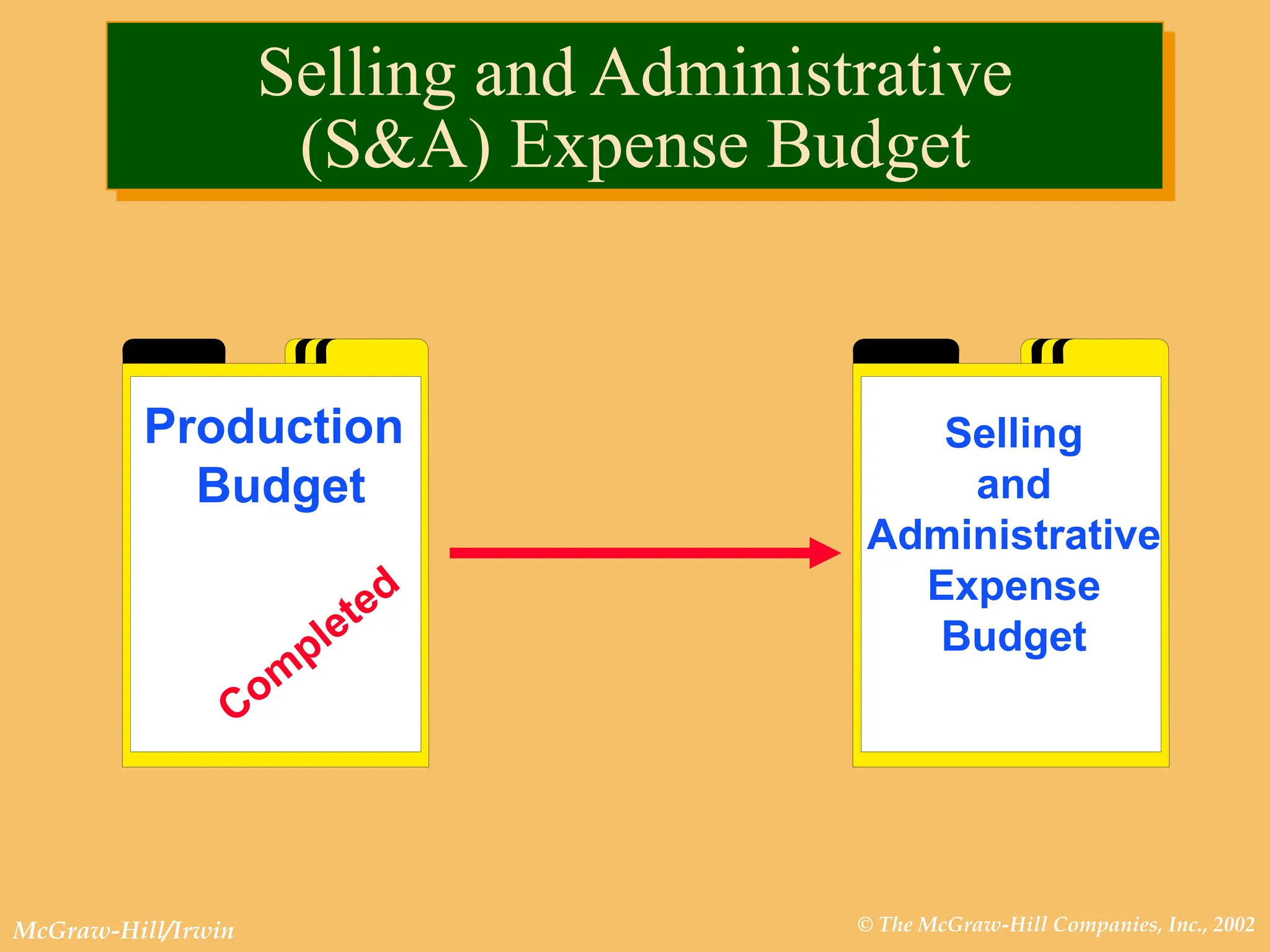 Selling and Administrative (S&A) Expense Budget

Production Budget

Completed

Selling and Administrative Expense Budget

McGraw-Hill/Irwin

© The McGraw-Hill Companies, Inc., 2002